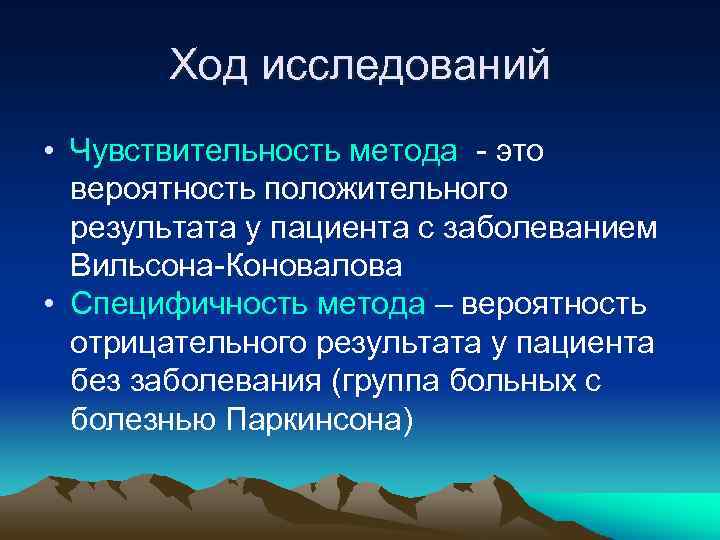 Ход исследований

• Чувствительность метода - это вероятность положительного результата у пациента с заболеванием Вильсона-Коновалова
• Специфичность метода – вероятность отрицательного результата у пациента без заболевания (группа больных с болезнью Паркинсона)